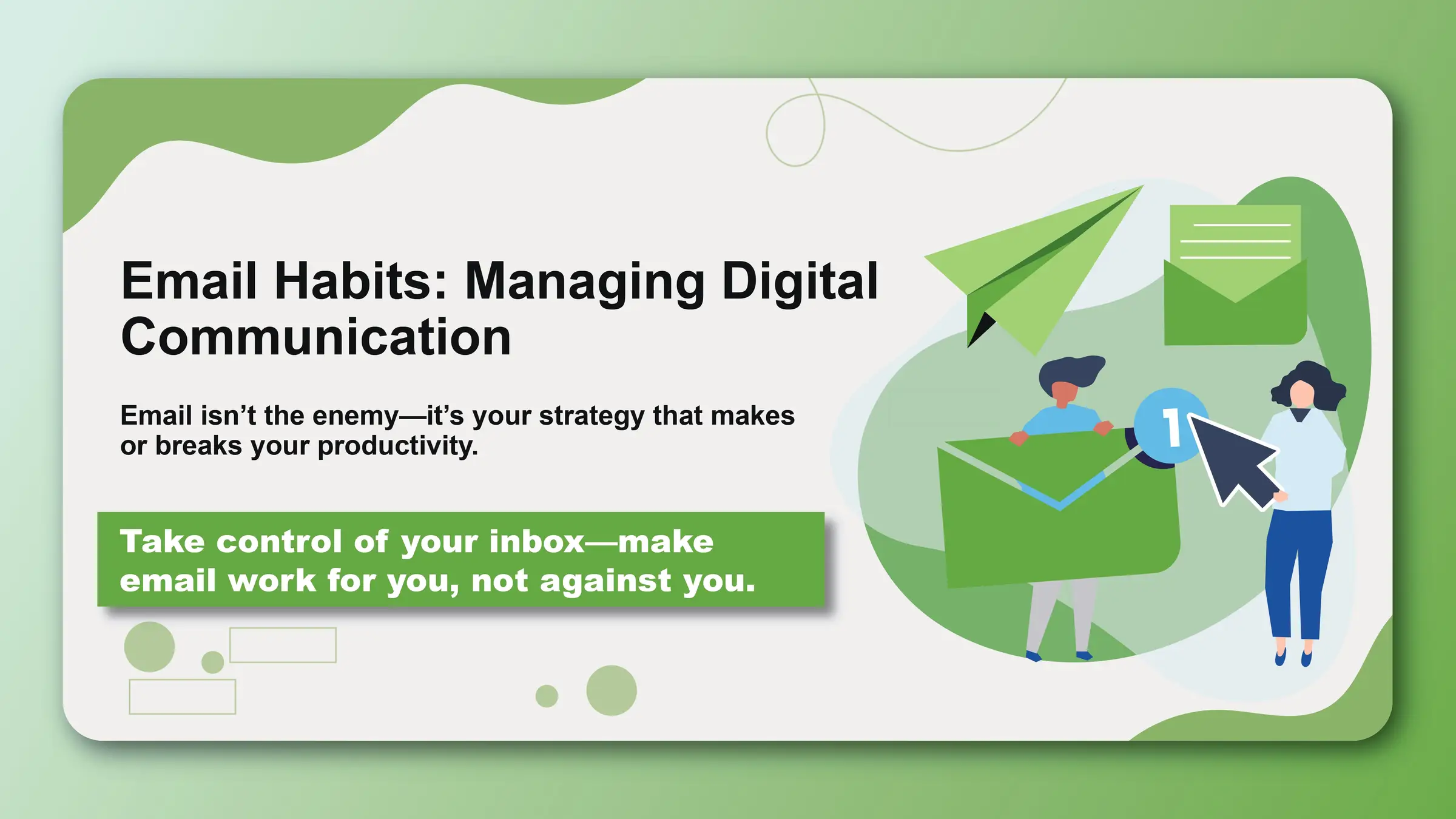 Email Habits: Managing Digital Communication

Email isn't the enemy—it's your strategy that makes or breaks your productivity.

Take control of your inbox—make email work for you, not against you.

1